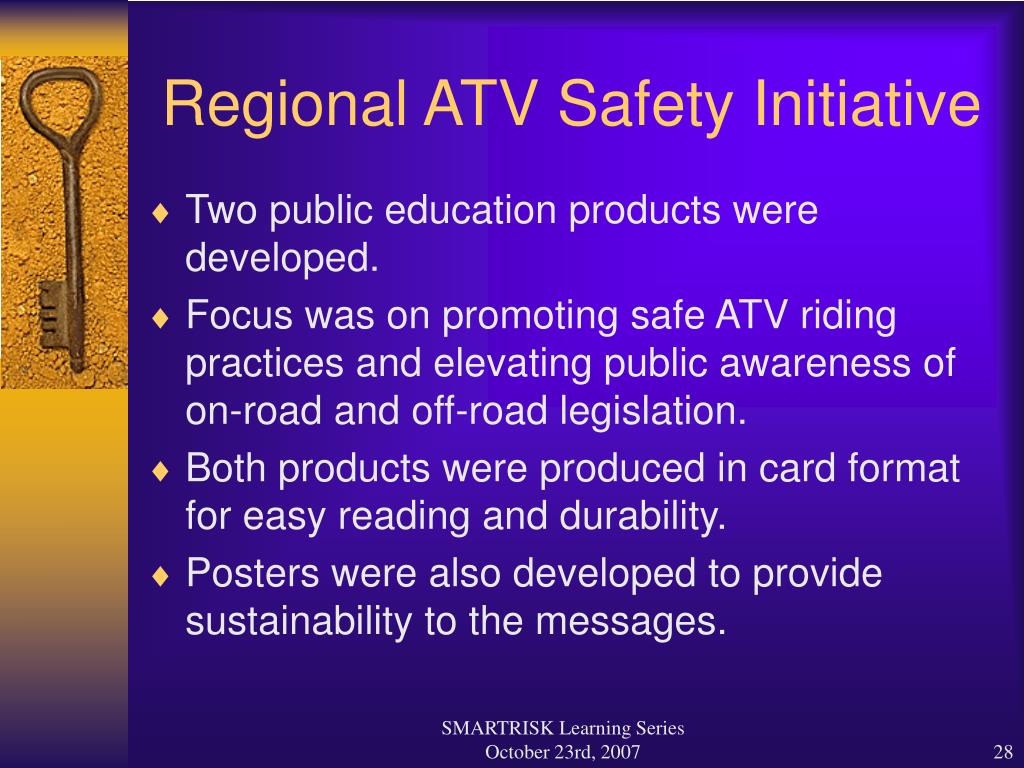 Regional ATV Safety Initiative

♦ Two public education products were developed.

♦ Focus was on promoting safe ATV riding practices and elevating public awareness of on-road and off-road legislation.

♦ Both products were produced in card format for easy reading and durability.

♦ Posters were also developed to provide sustainability to the messages.

SMARTRISK Learning Series
October 23rd, 2007

28